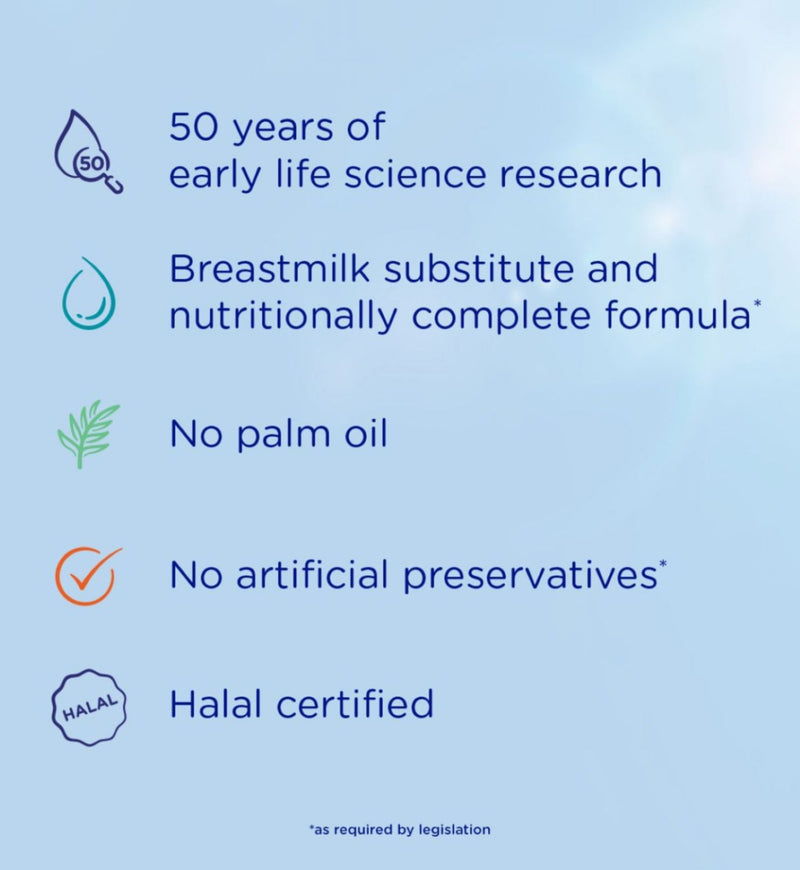 50

50 years of early life science research

Breastmilk substitute and nutritionally complete formula*

No palm oil

No artificial preservatives*

HALAL

Halal certified

*as required by legislation